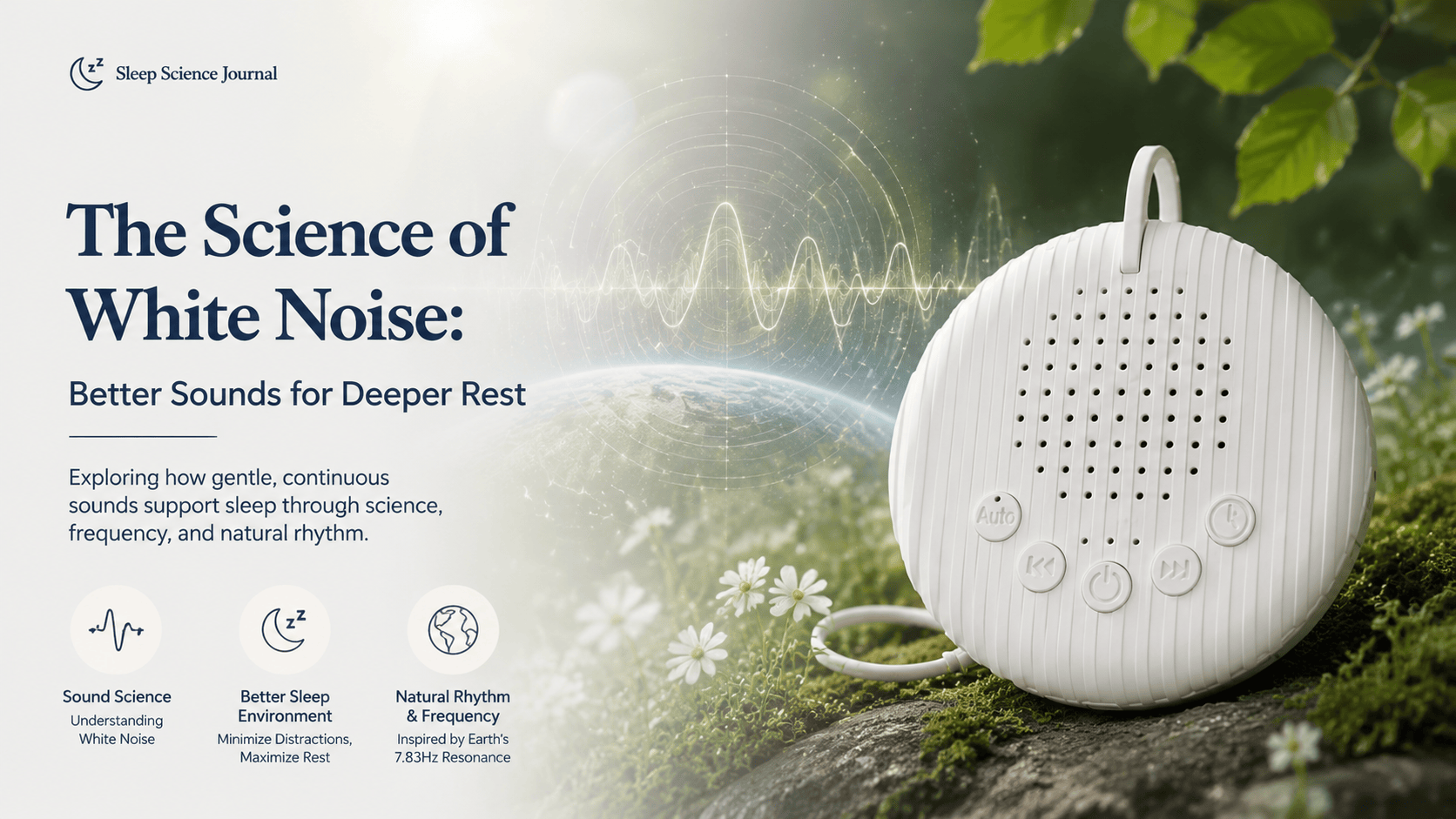 Sleep Science Journal

The Science of White Noise:

Better Sounds for Deeper Rest

Exploring how gentle, continuous sounds support sleep through science, frequency, and natural rhythm.

Sound Science
Understanding White Noise

Better Sleep Environment
Minimize Distractions, Maximize Rest

Natural Rhythm & Frequency
Inspired by Earth's 7.83Hz Resonance

Auto